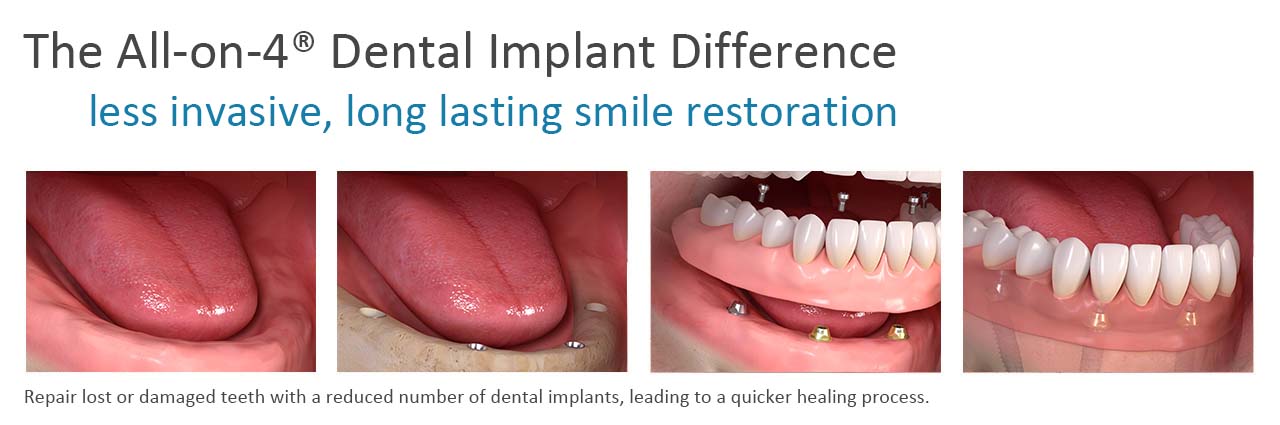 The All-on-4® Dental Implant Difference

less invasive, long lasting smile restoration

Repair lost or damaged teeth with a reduced number of dental implants, leading to a quicker healing process.